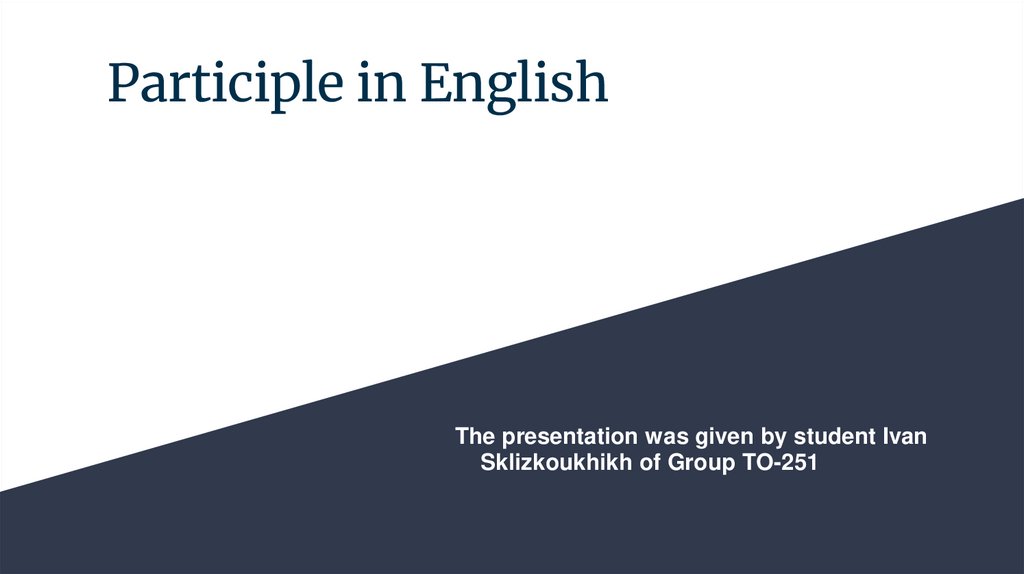 Participle in English

The presentation was given by student Ivan Sklizkoukhikh of Group TO-251